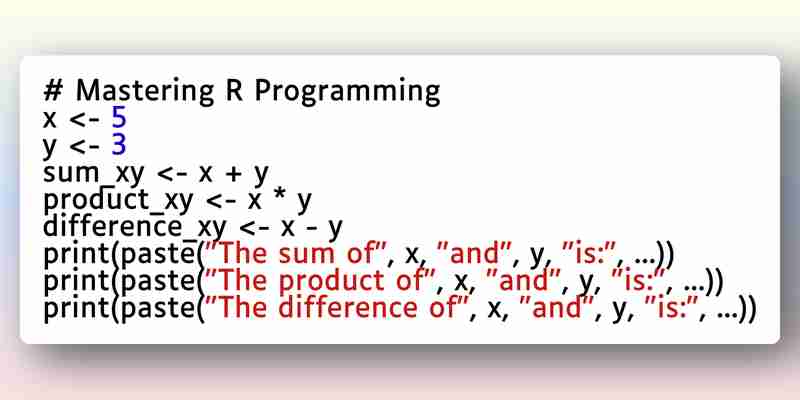 # Mastering R Programming
x <- 5
y <- 3
sum_xy <- x + y
product_xy <- x * y
difference_xy <- x - y
print(paste("The sum of", x, "and", y, "is:", ...))
print(paste("The product of", x, "and", y, "is:", ...))
print(paste("The difference of", x, "and", y, "is:", ...))